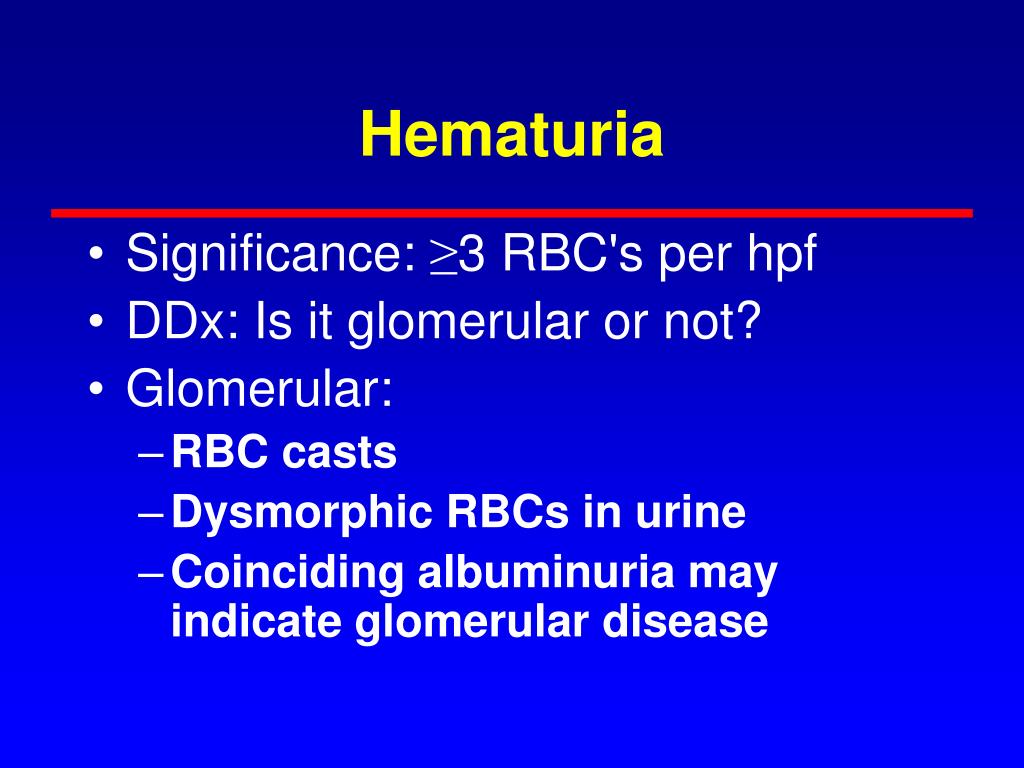 Hematuria

• Significance: $\geq$3 RBC's per hpf
• DDx: Is it glomerular or not?
• Glomerular:
– RBC casts
– Dysmorphic RBCs in urine
– Coinciding albuminuria may indicate glomerular disease